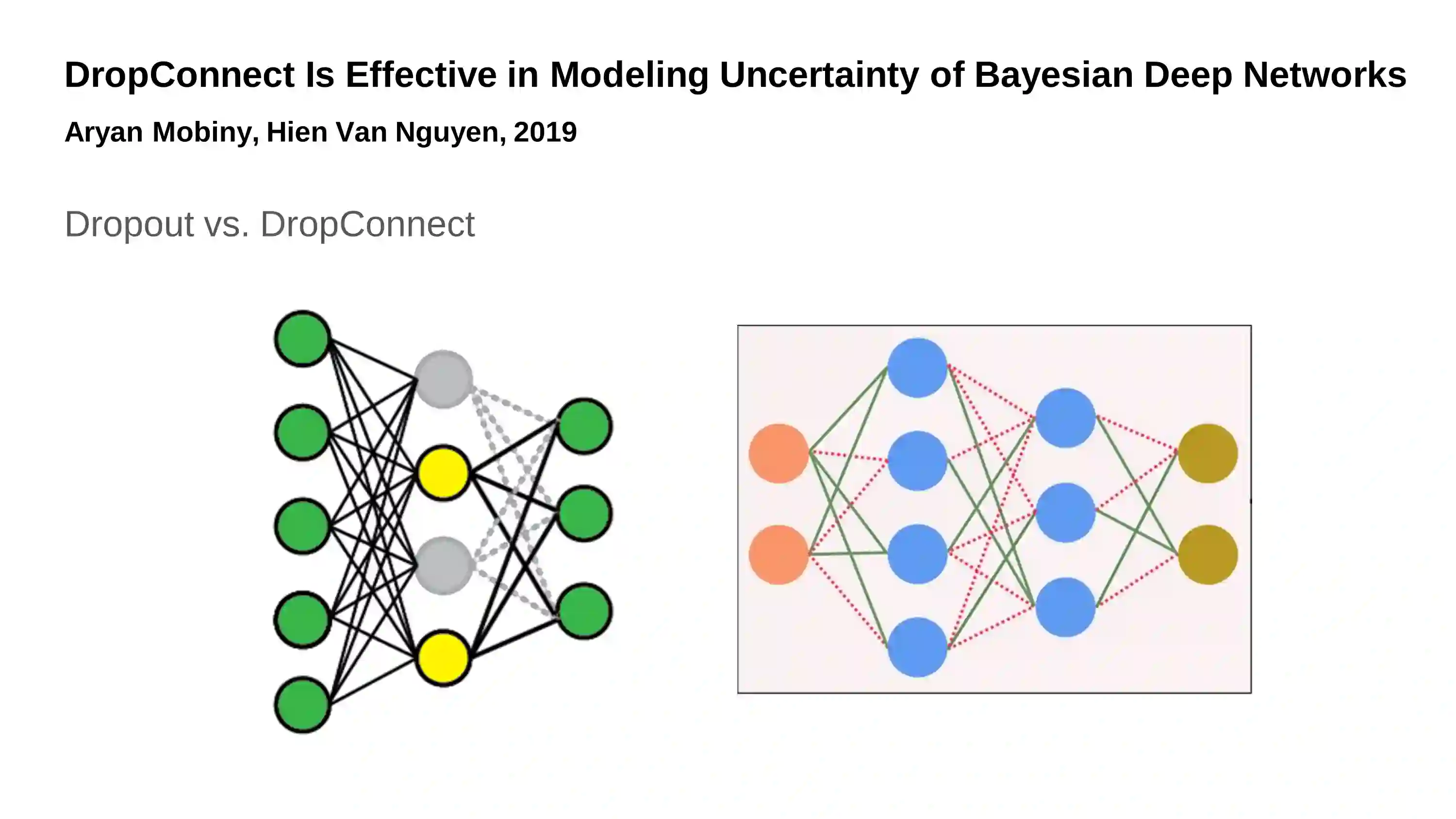 DropConnect Is Effective in Modeling Uncertainty of Bayesian Deep Networks

Aryan Mobiny, Hien Van Nguyen, 2019

Dropout vs. DropConnect